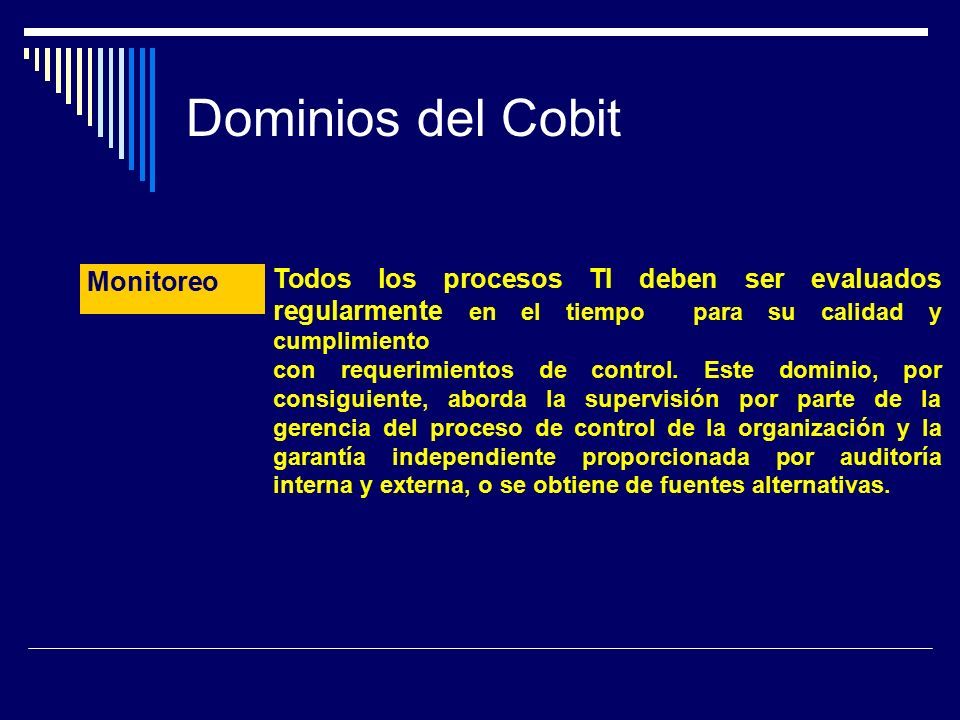 Dominios del Cobit

Monitoreo

Todos los procesos TI deben ser evaluados regularmente en el tiempo para su calidad y cumplimiento
con requerimientos de control. Este dominio, por consiguiente, aborda la supervisión por parte de la gerencia del proceso de control de la organización y la garantía independiente proporcionada por auditoría interna y externa, o se obtiene de fuentes alternativas.